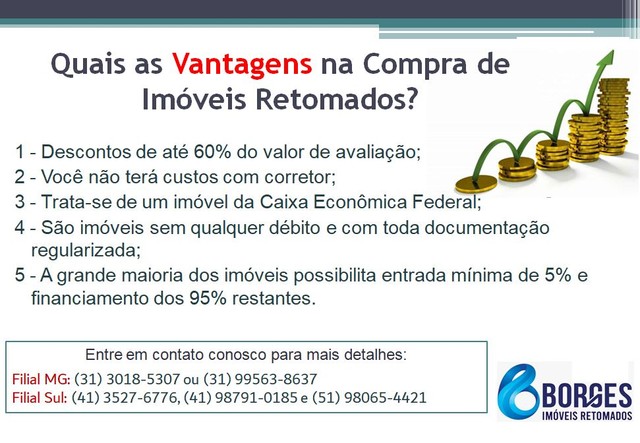 Quais as Vantagens na Compra de Imóveis Retomados?

1 - Descontos de até 60% do valor de avaliação;
2 - Você não terá custos com corretor;
3 - Trata-se de um imóvel da Caixa Econômica Federal;
4 - São imóveis sem qualquer débito e com toda documentação regularizada;
5 - A grande maioria dos imóveis possibilita entrada mínima de 5% e financiamento dos 95% restantes.

Entre em contato conosco para mais detalhes:
Filial MG: (31) 3018-5307 ou (31) 99563-8637
Filial Sul: (41) 3527-6776, (41) 98791-0185 e (51) 98065-4421

BORGES
IMÓVEIS RETOMADOS